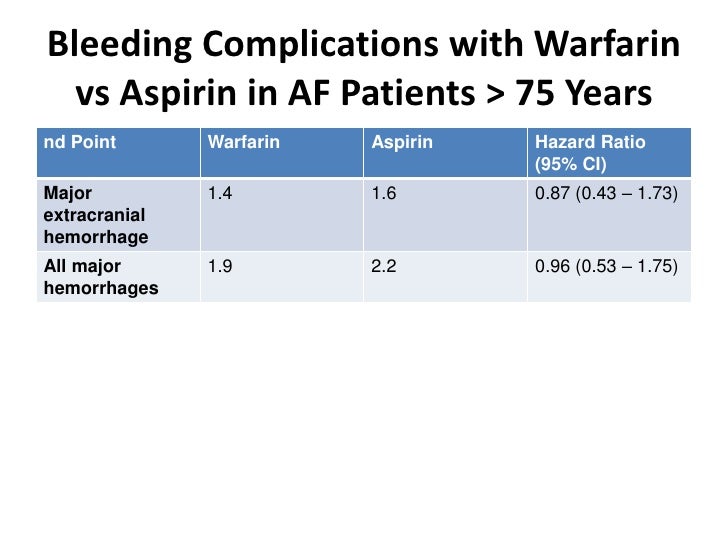 Bleeding Complications with Warfarin vs Aspirin in AF Patients > 75 Years

| nd Point | Warfarin | Aspirin | Hazard Ratio (95% CI) |
|---|---|---|---|
| Major extracranial hemorrhage | 1.4 | 1.6 | 0.87 (0.43 – 1.73) |
| All major hemorrhages | 1.9 | 2.2 | 0.96 (0.53 – 1.75) |